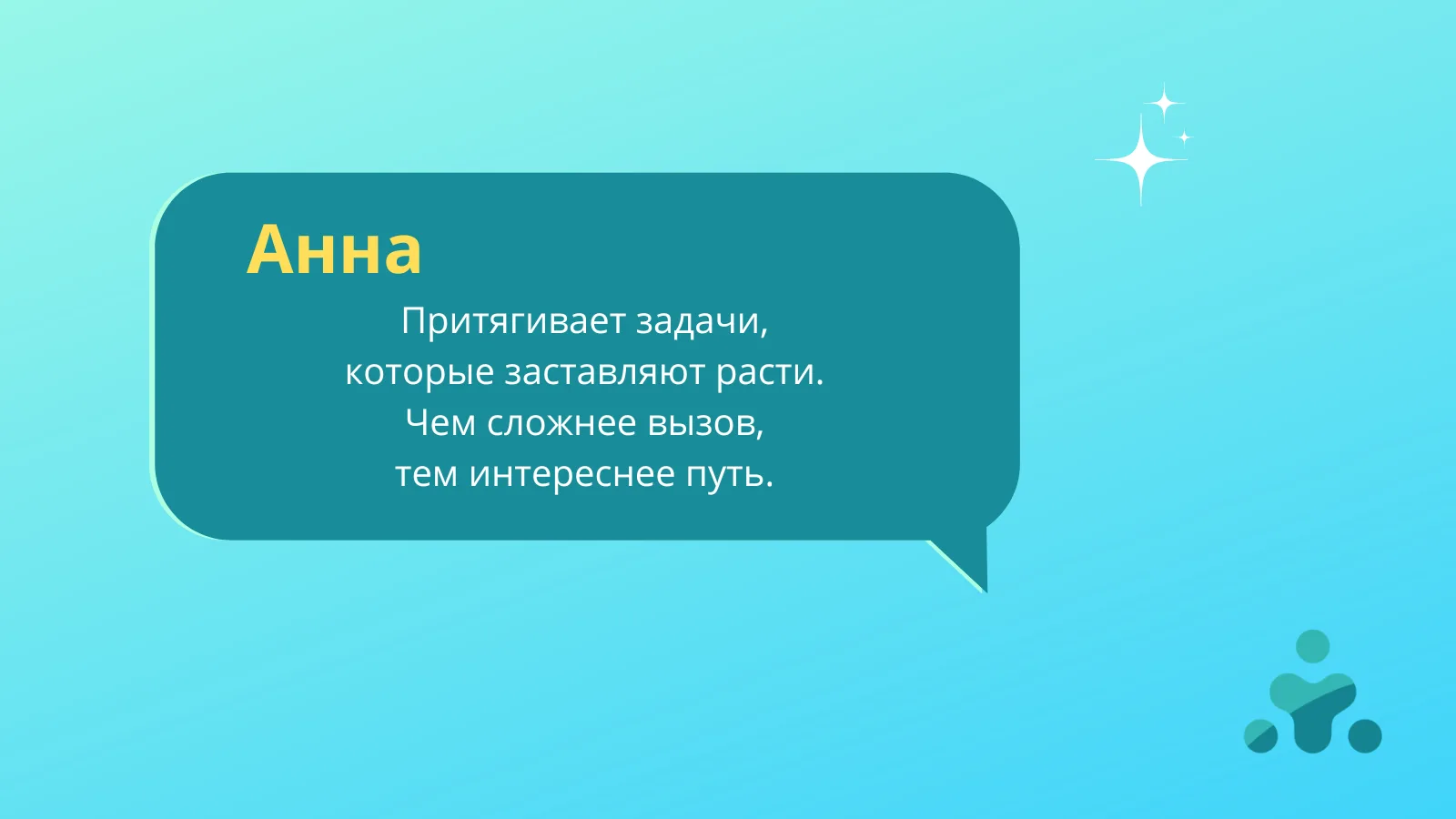 Анна

Притягивает задачи, которые заставляют расти. Чем сложнее вызов, тем интереснее путь.